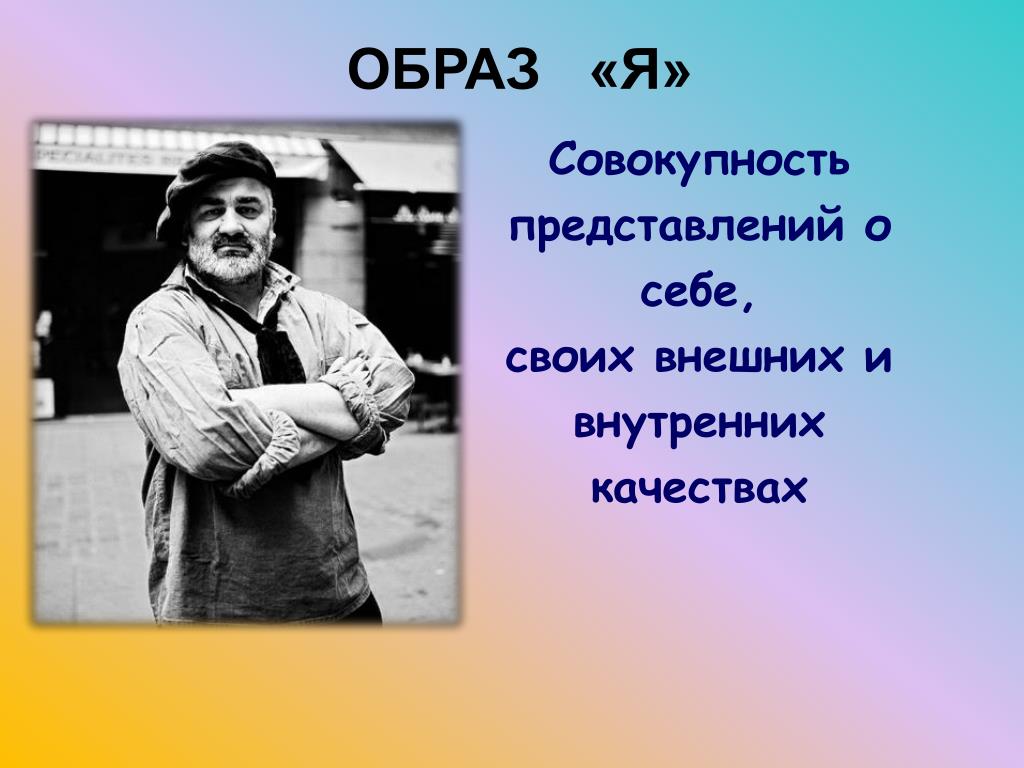 ОБРАЗ «Я»

Совокупность представлений о себе, своих внешних и внутренних качествах